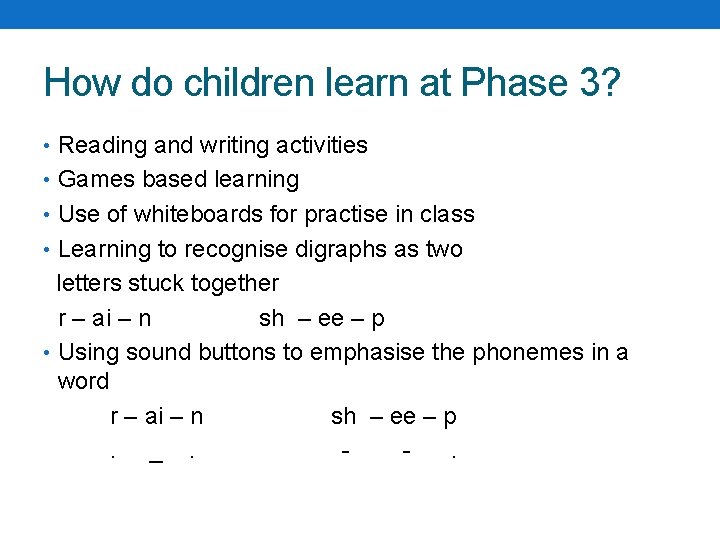 How do children learn at Phase 3?

• Reading and writing activities
• Games based learning
• Use of whiteboards for practise in class
• Learning to recognise digraphs as two letters stuck together

r – ai – n sh – ee – p

• Using sound buttons to emphasise the phonemes in a word

r – ai – n sh – ee – p

. _ . - - .